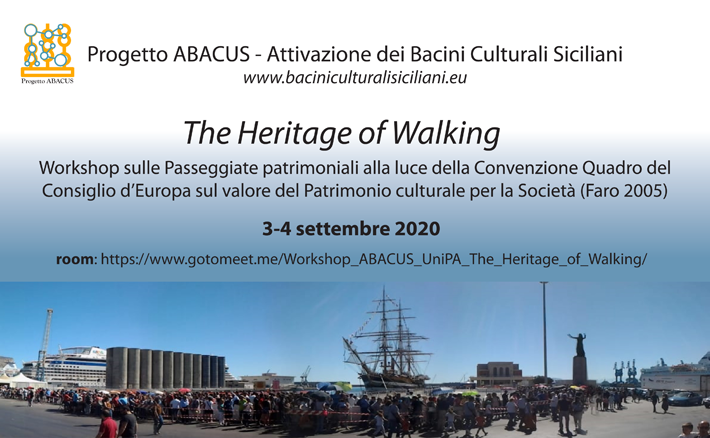 Progetto ABACUS

Progetto ABACUS - Attivazione dei Bacini Culturali Siciliani
www.baciniculturalisiciliani.eu

The Heritage of Walking

Workshop sulle Passeggiate patrimoniali alla luce della Convenzione Quadro del Consiglio d'Europa sul valore del Patrimonio culturale per la Società (Faro 2005)

3-4 settembre 2020

room: https://www.gotomeet.me/Workshop_ABACUS_UniPA_The_Heritage_of_Walking/